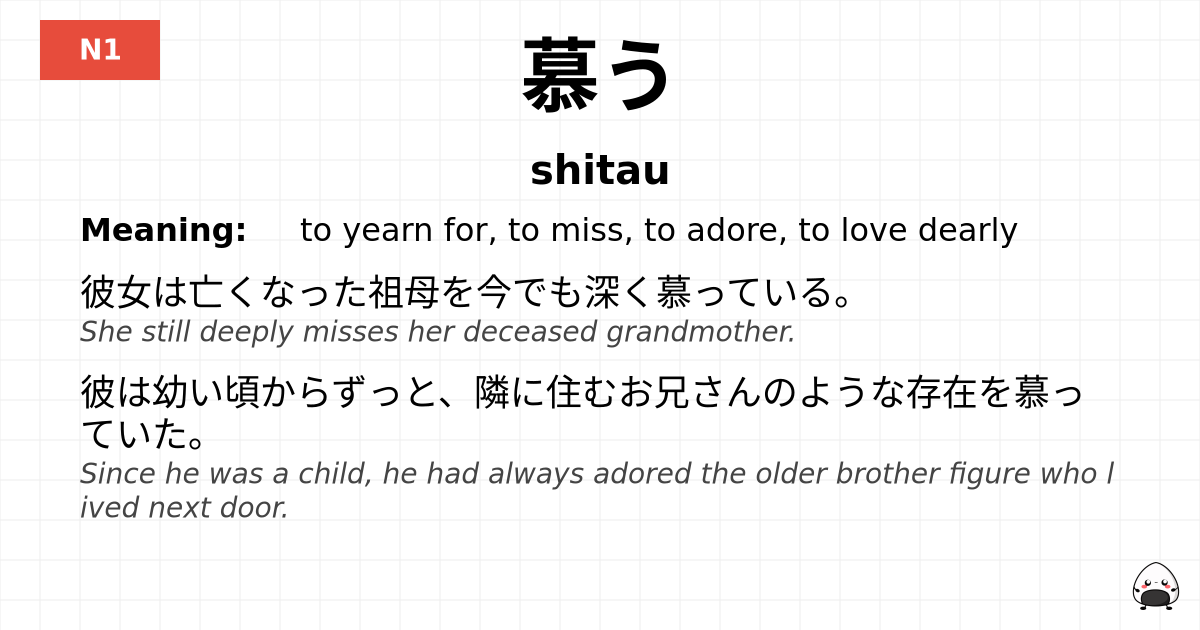 N1

慕う

shitau

Meaning: to yearn for, to miss, to adore, to love dearly

彼女は亡くなった祖母を今でも深く慕っている。
She still deeply misses her deceased grandmother.

彼は幼い頃からずっと、隣に住むお兄さんのような存在を慕っていた。
Since he was a child, he had always adored the older brother figure who lived next door.